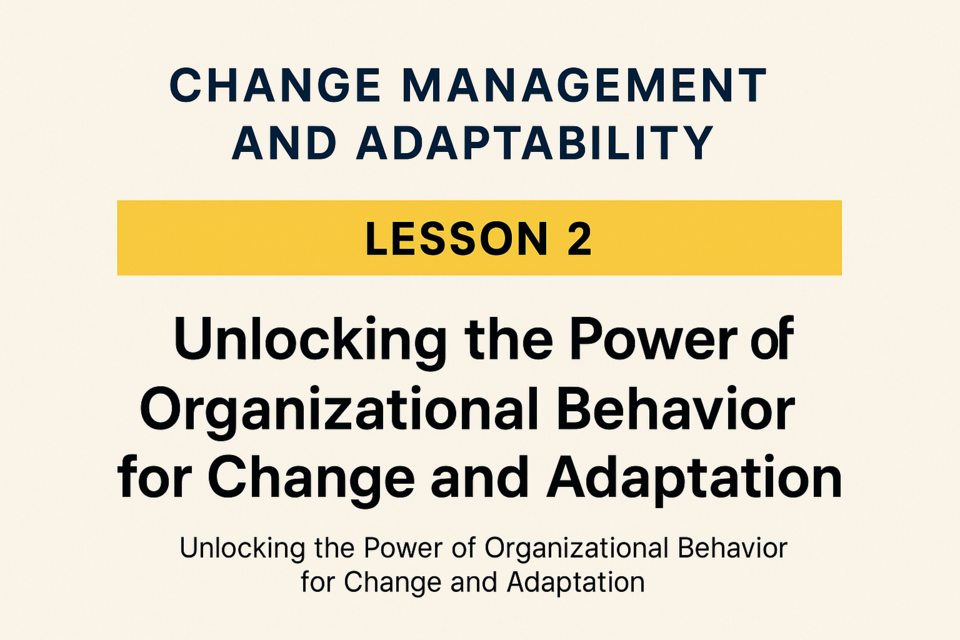 CHANGE MANAGEMENT AND ADAPTABILITY

LESSON 2

Unlocking the Power of Organizational Behavior for Change and Adaptation

Unlocking the Power of Organizational Behavior for Change and Adaptation